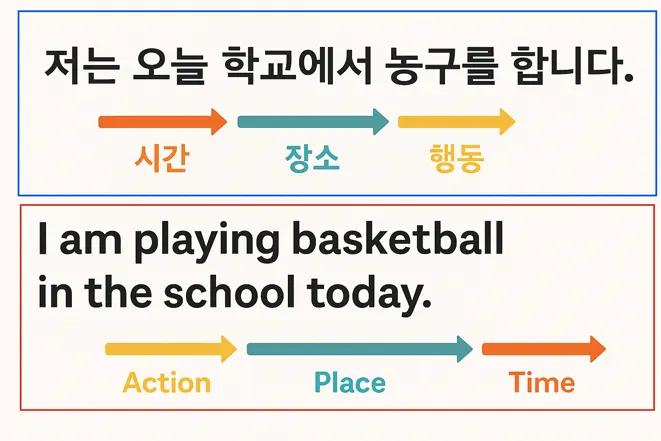 저는 오늘 학교에서 농구를 합니다.

시간 장소 행동

I am playing basketball in the school today.

Action Place Time